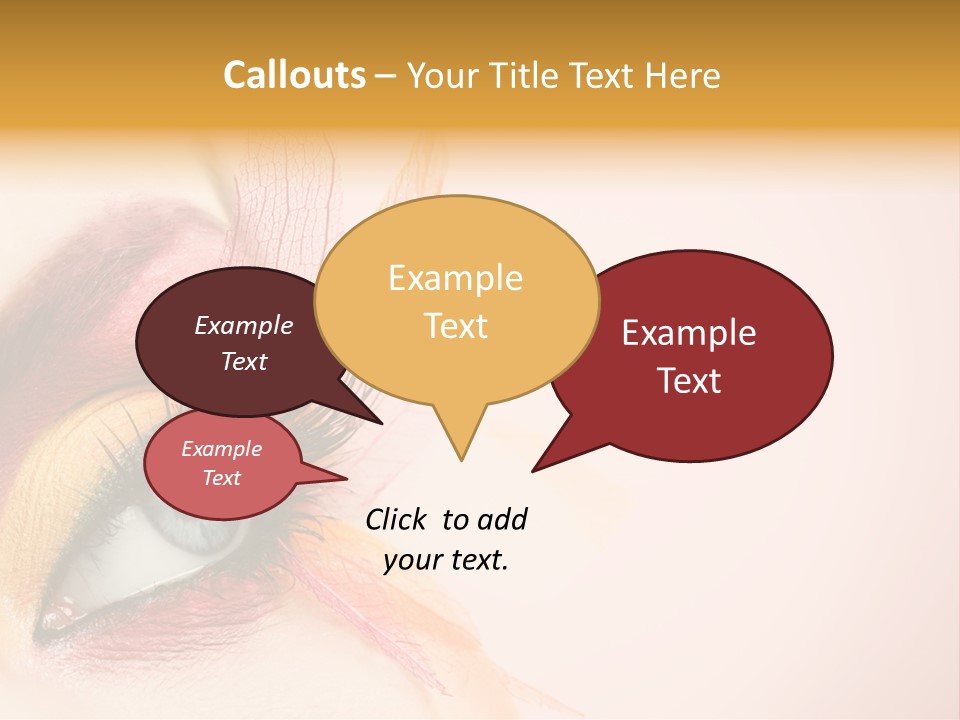 Callouts – Your Title Text Here

Example Text

Example Text

Example Text

Example Text

Click to add your text.